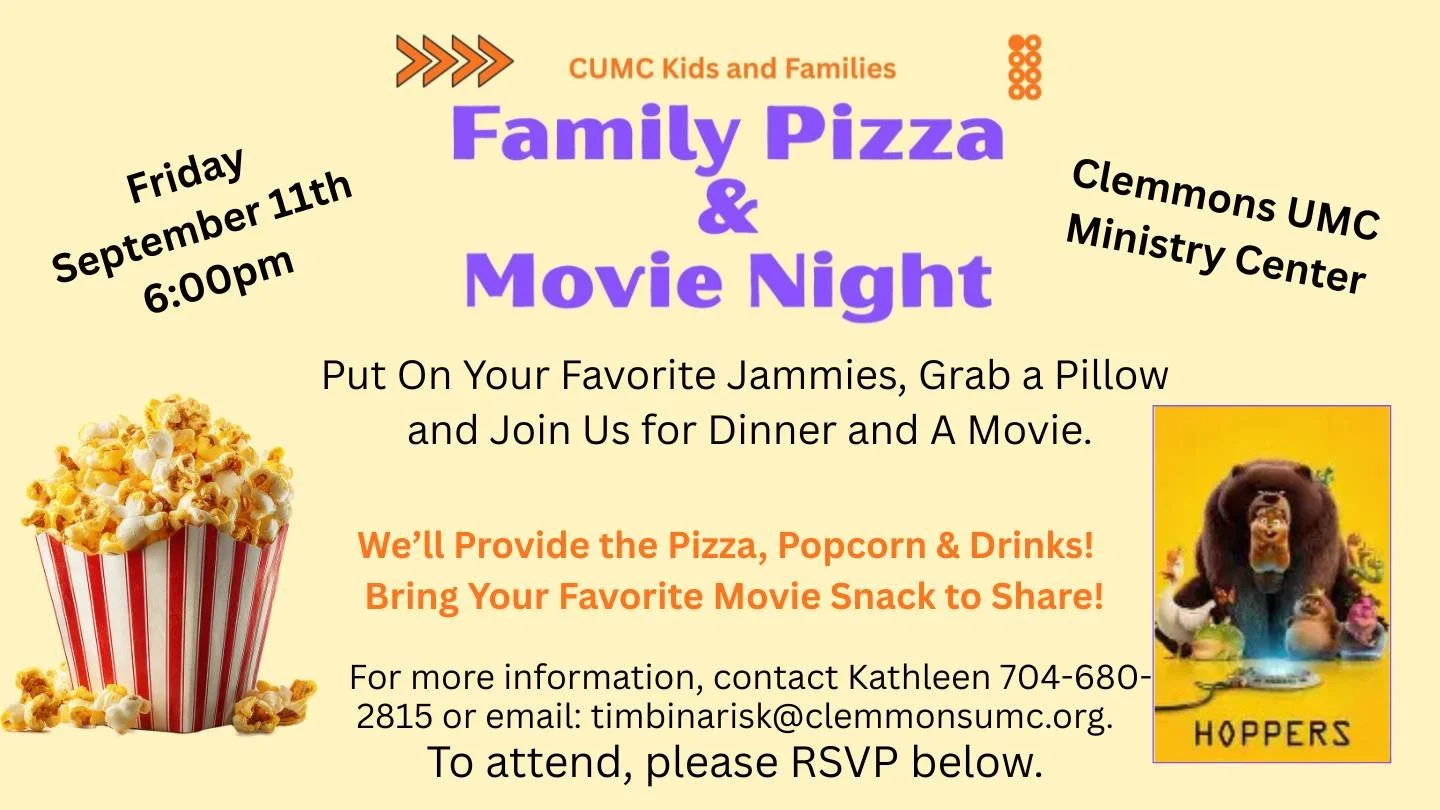 CUMC Kids and Families

Family Pizza & Movie Night

Friday September 11th 6:00pm

Clemmons UMC Ministry Center

Put On Your Favorite Jammies, Grab a Pillow and Join Us for Dinner and A Movie.

We'll Provide the Pizza, Popcorn & Drinks! Bring Your Favorite Movie Snack to Share!

For more information, contact Kathleen 704-680-2815 or email: timbinarisk@clemmonsumc.org.

To attend, please RSVP below.

HOPPERS